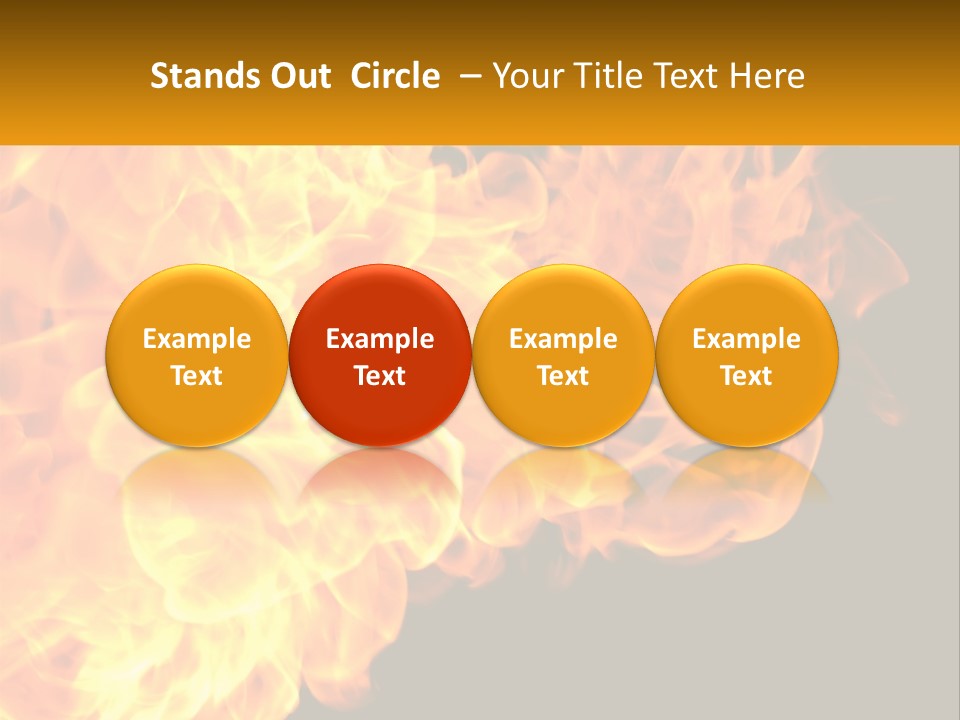 Stands Out Circle – Your Title Text Here

Example Text

Example Text

Example Text

Example Text